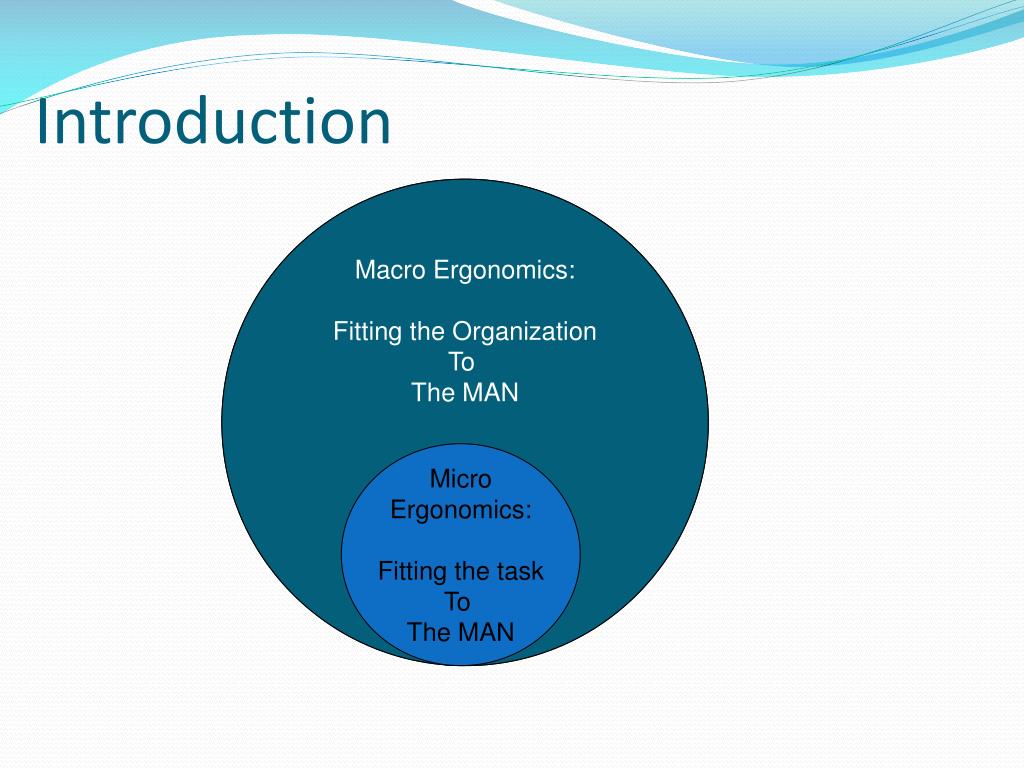 Introduction

Macro Ergonomics:

Fitting the Organization
To
The MAN

Micro
Ergonomics:

Fitting the task
To
The MAN